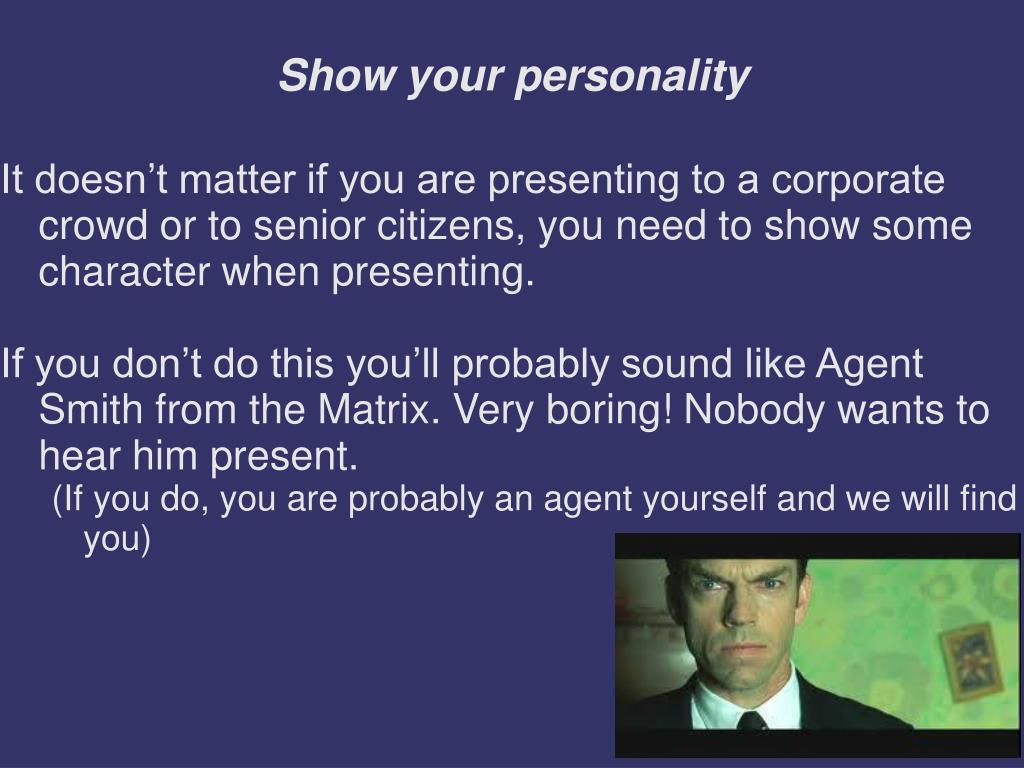 Show your personality

It doesn’t matter if you are presenting to a corporate crowd or to senior citizens, you need to show some character when presenting.

If you don’t do this you’ll probably sound like Agent Smith from the Matrix. Very boring! Nobody wants to hear him present.

(If you do, you are probably an agent yourself and we will find you)